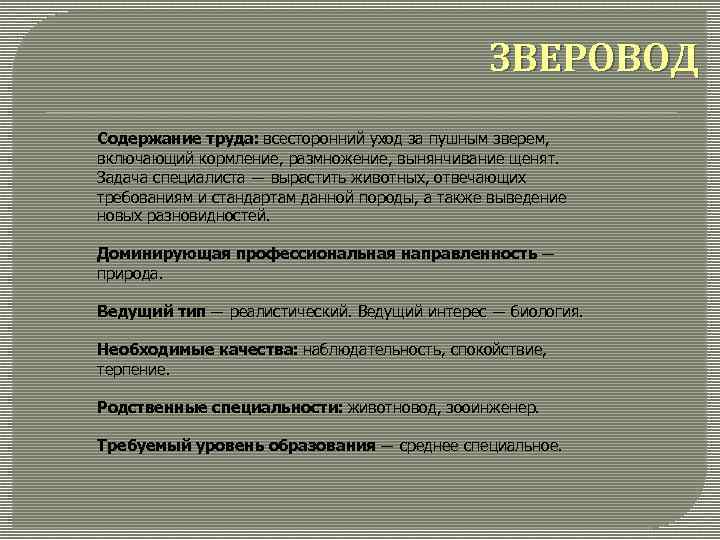 ЗВЕРОВОД

Содержание труда: всесторонний уход за пушным зверем, включающий кормление, размножение, вынянчивание щенят. Задача специалиста — вырастить животных, отвечающих требованиям и стандартам данной породы, а также выведение новых разновидностей.

Доминирующая профессиональная направленность — природа.

Ведущий тип — реалистический. Ведущий интерес — биология.

Необходимые качества: наблюдательность, спокойствие, терпение.

Родственные специальности: животновод, зооинженер.

Требуемый уровень образования — среднее специальное.